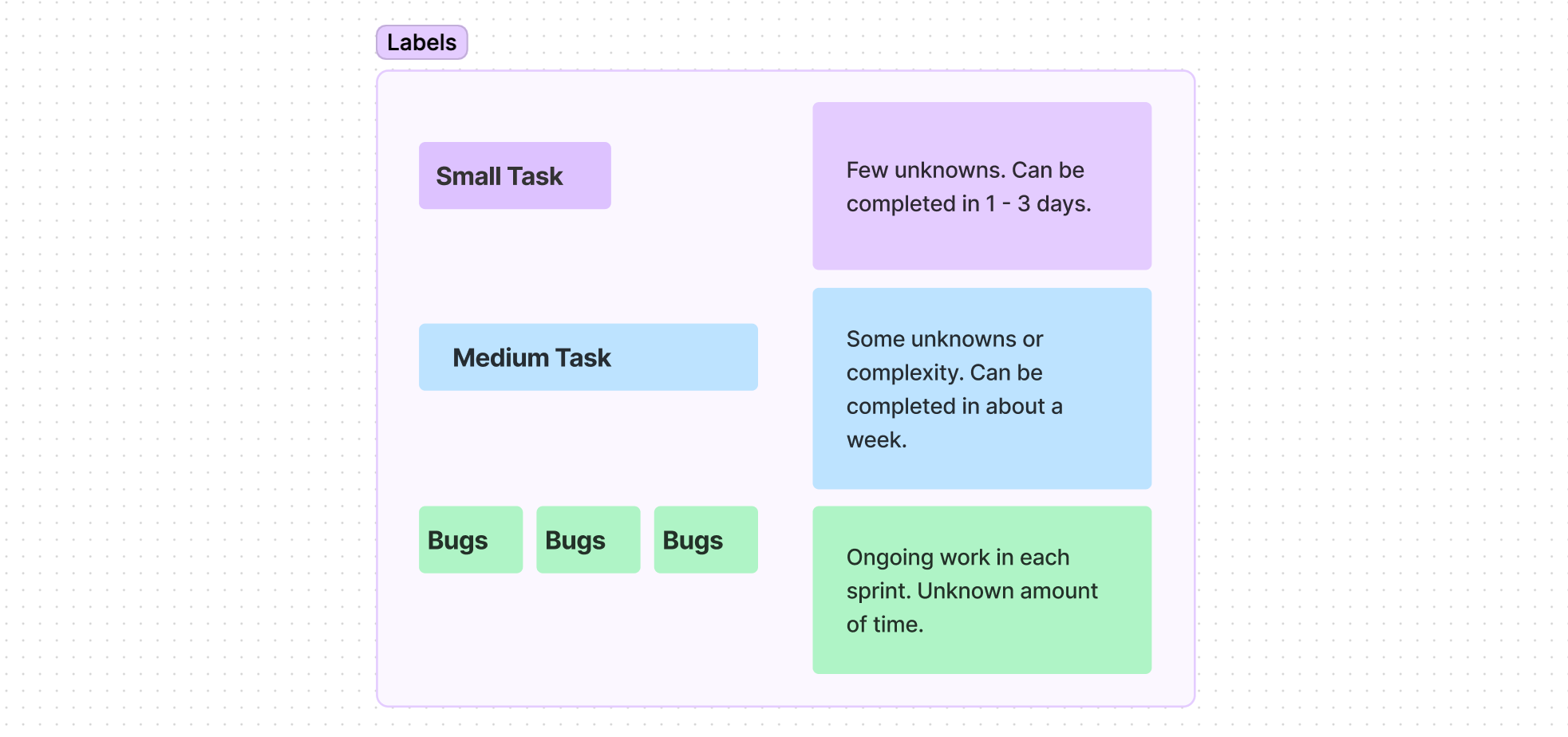 Labels

Small Task

Few unknowns. Can be completed in 1 - 3 days.

Medium Task

Some unknowns or complexity. Can be completed in about a week.

Bugs

Bugs

Bugs

Ongoing work in each sprint. Unknown amount of time.